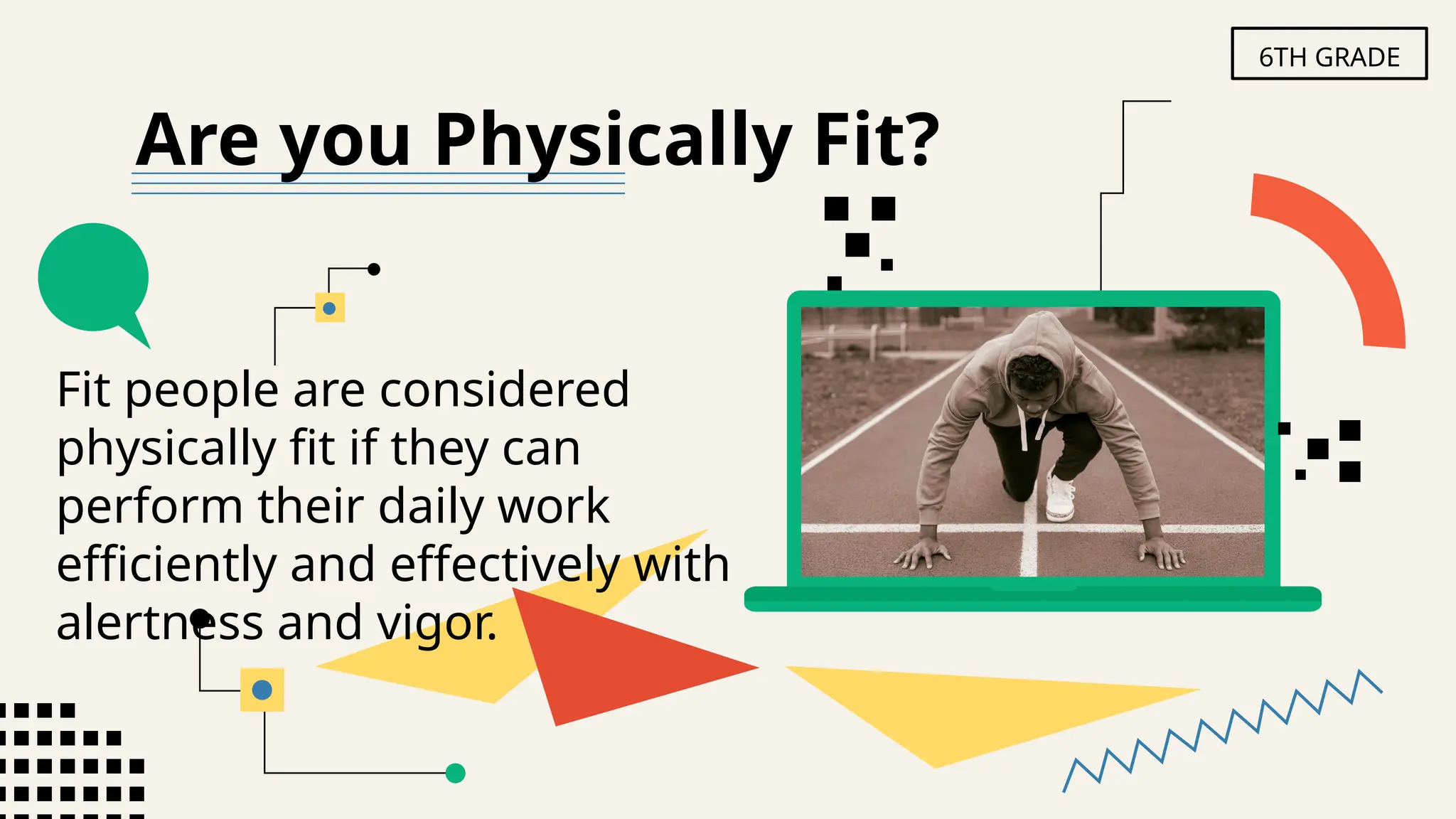 6TH GRADE

Are you Physically Fit?

Fit people are considered physically fit if they can perform their daily work efficiently and effectively with alertness and vigor.